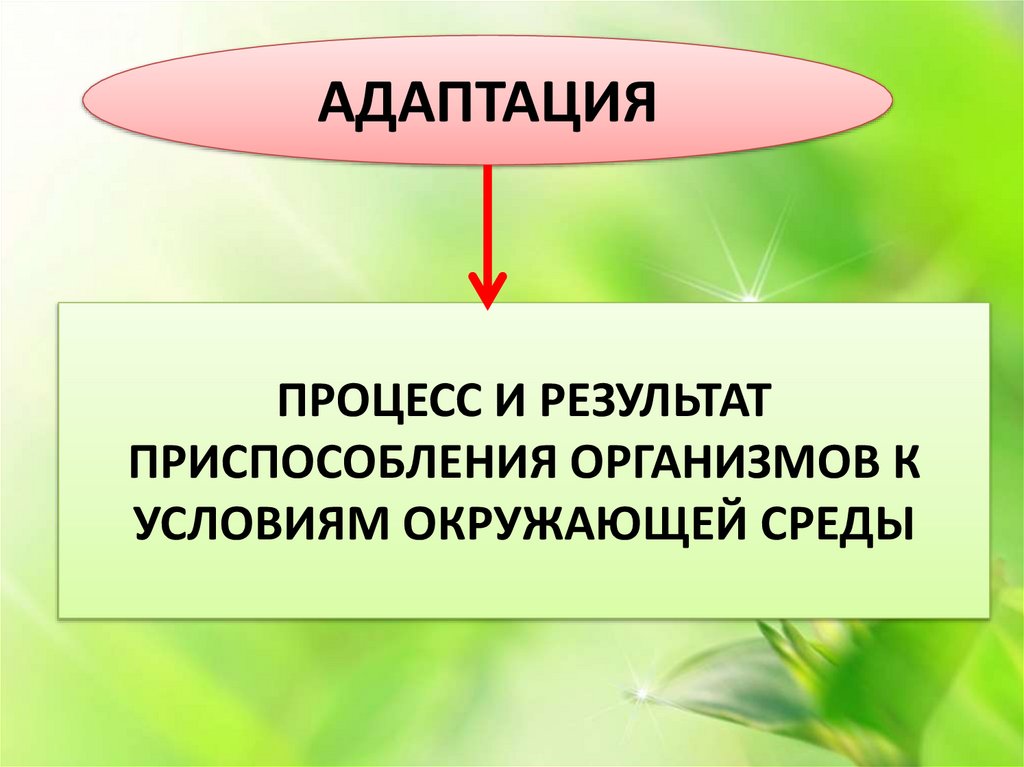 АДАПТАЦИЯ

ПРОЦЕСС И РЕЗУЛЬТАТ ПРИСПОСОБЛЕНИЯ ОРГАНИЗМОВ К УСЛОВИЯМ ОКРУЖАЮЩЕЙ СРЕДЫ